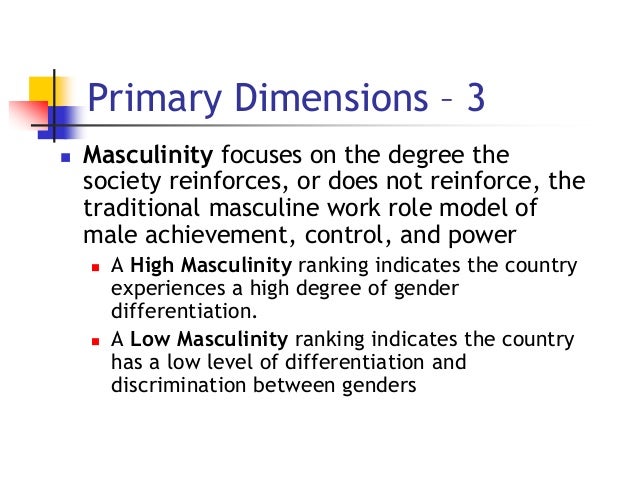 Primary Dimensions – 3

Masculinity focuses on the degree the society reinforces, or does not reinforce, the traditional masculine work role model of male achievement, control, and power

A High Masculinity ranking indicates the country experiences a high degree of gender differentiation.

A Low Masculinity ranking indicates the country has a low level of differentiation and discrimination between genders